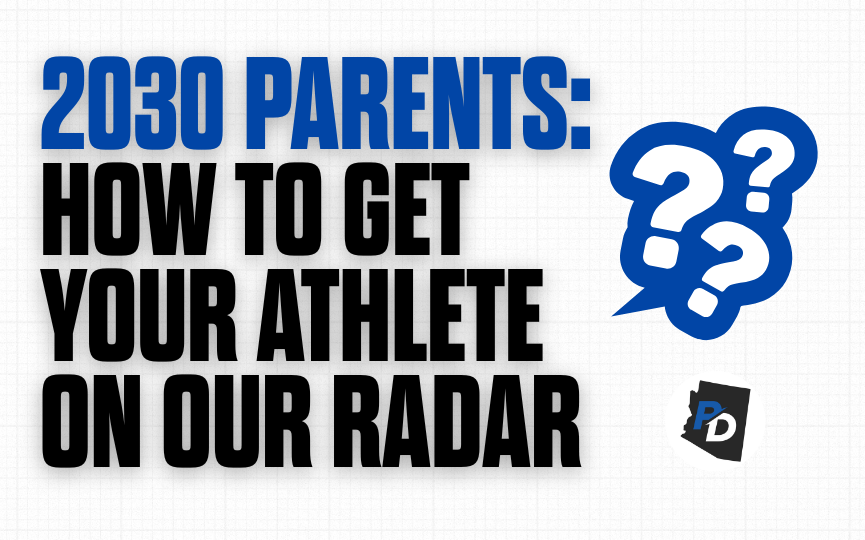 2030 PARENTS:
HOW TO GET YOUR ATHLETE ON OUR RADAR

???

PD